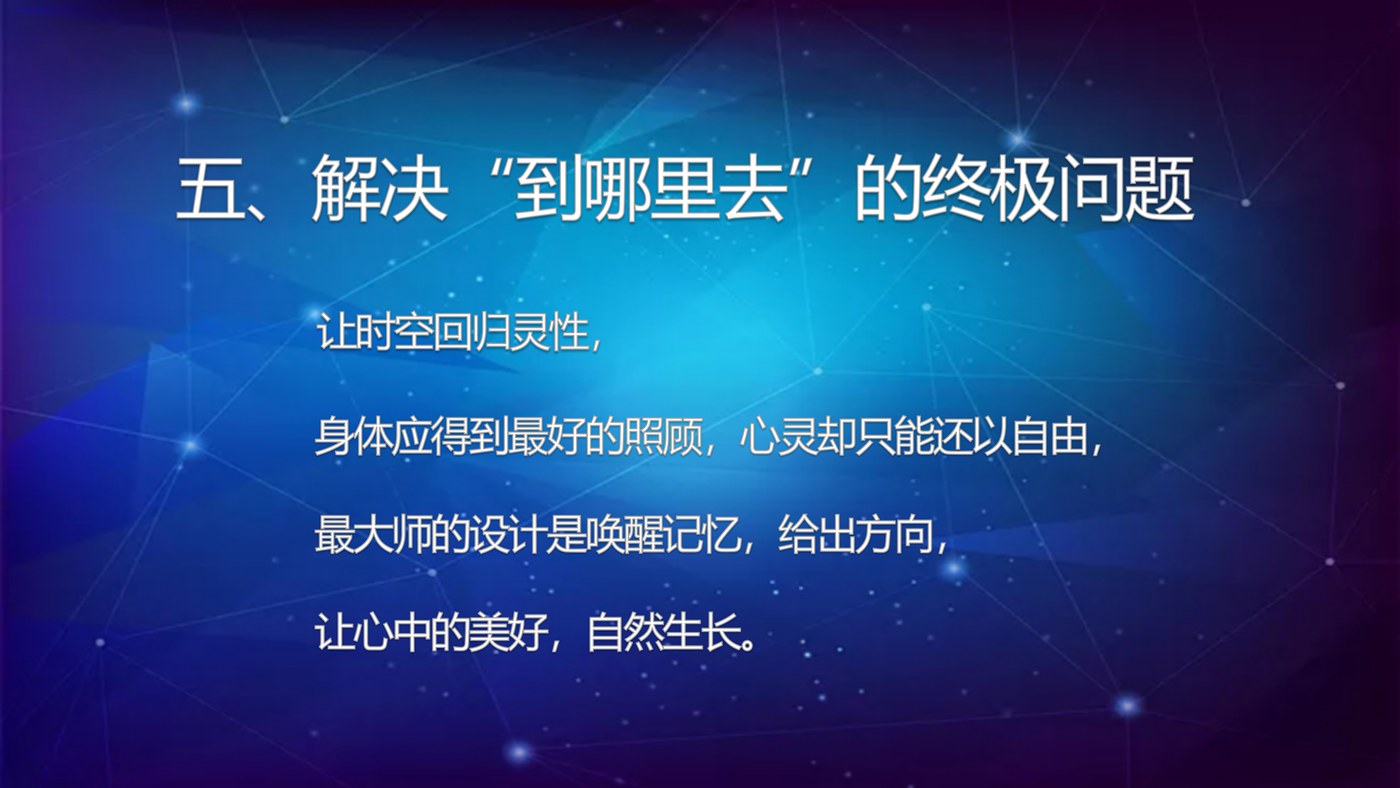 五、解决“到哪里去”的终极问题

让时空回归灵性，

身体应得到最好的照顾，心灵却只能还以自由，

最大师的设计是唤醒记忆，给出方向，

让心中的美好，自然生长。